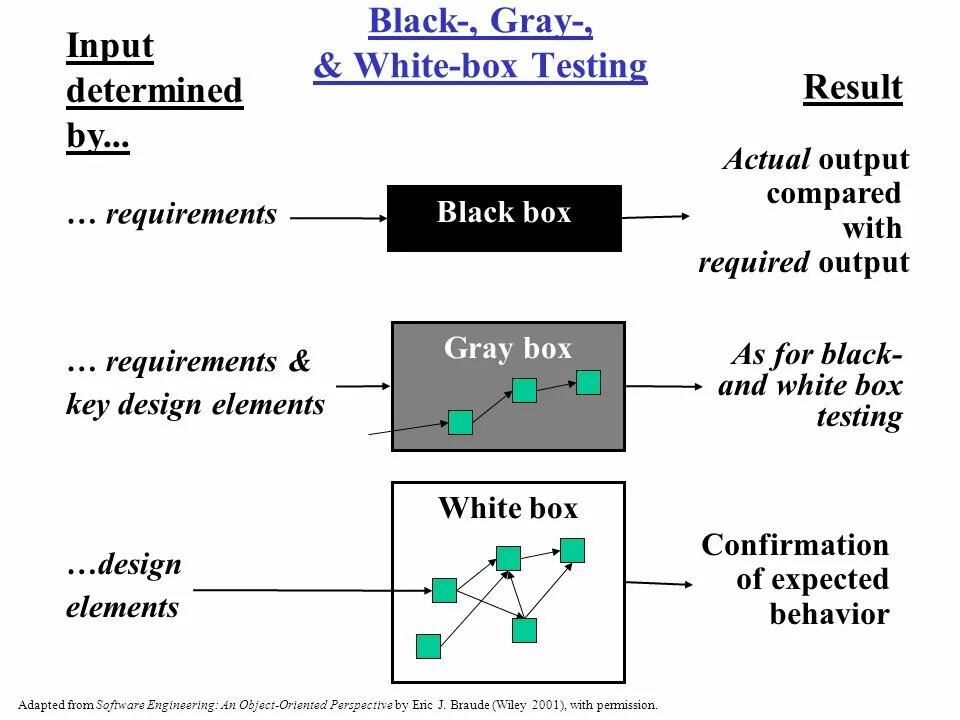 Black-, Gray-, & White-box Testing

Input determined by...

Result

… requirements

Black box

Actual output compared with required output

… requirements & key design elements

Gray box

As for black- and white box testing

…design elements

White box

Confirmation of expected behavior

Adapted from Software Engineering: An Object-Oriented Perspective by Eric J. Braude (Wiley 2001), with permission.